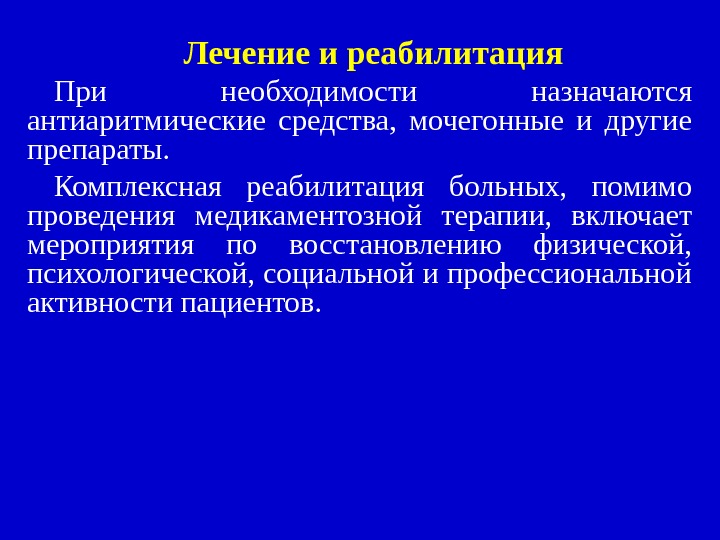 Лечение и реабилитация

При необходимости назначаются антиаритмические средства, мочегонные и другие препараты.

Комплексная реабилитация больных, помимо проведения медикаментозной терапии, включает мероприятия по восстановлению физической, психологической, социальной и профессиональной активности пациентов.